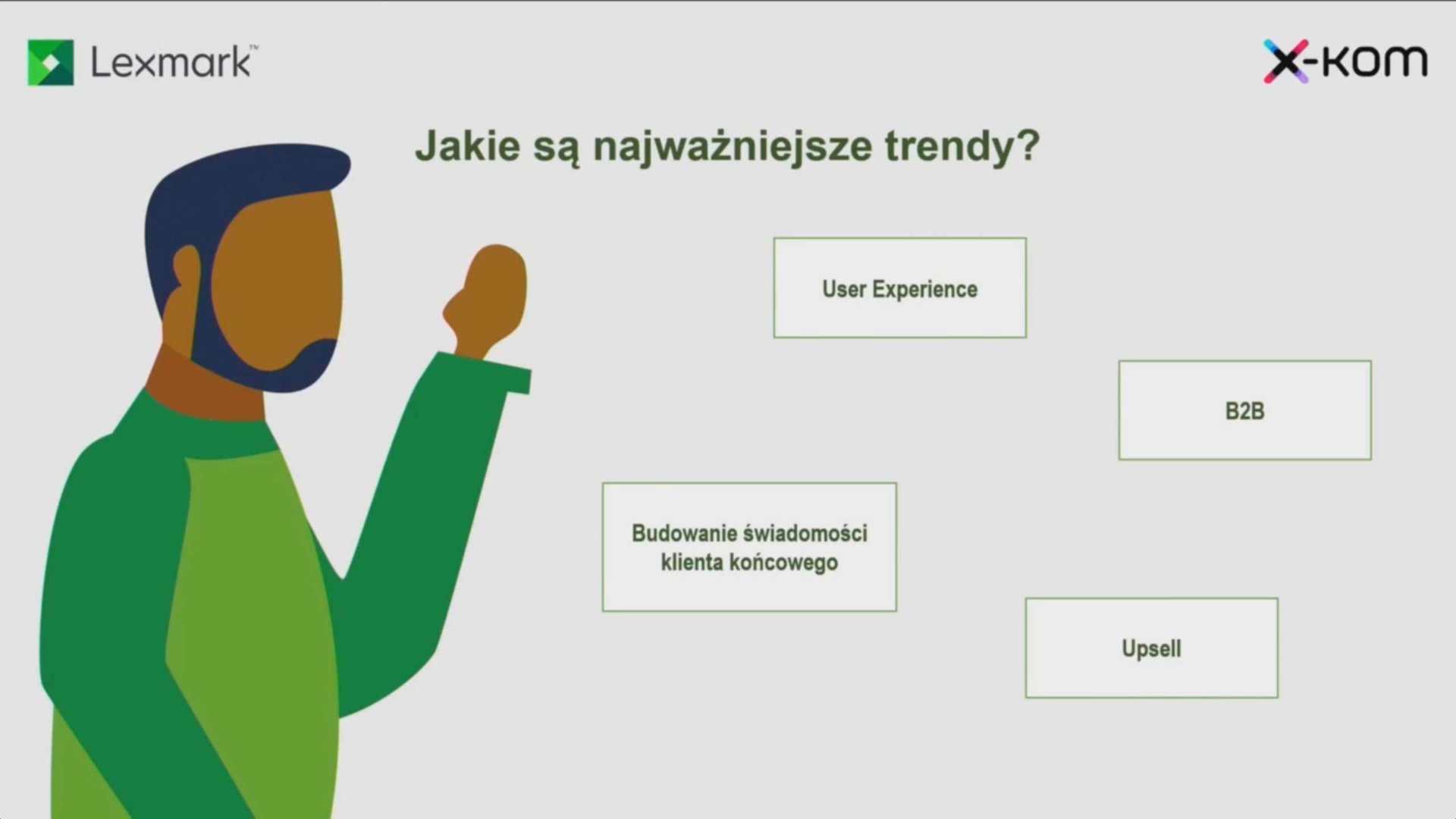 Lexmark™

x-kom

Jakie są najważniejsze trendy?

User Experience

B2B

Budowanie świadomości klienta końcowego

Upsell